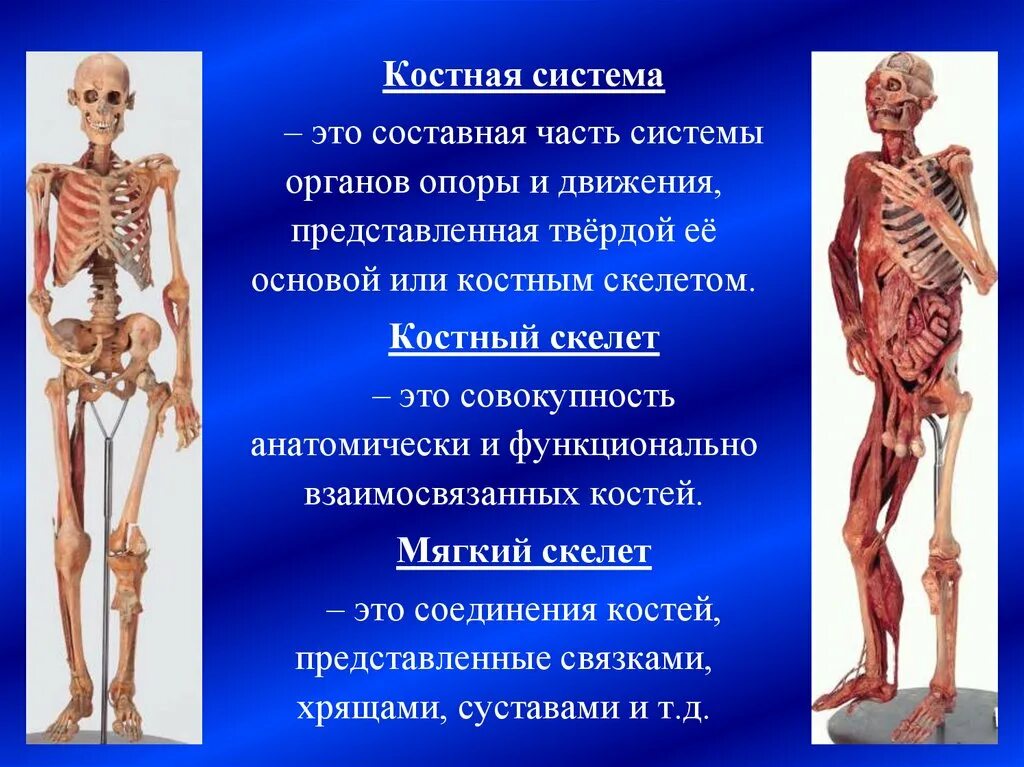 Костная система

– это составная часть системы органов опоры и движения, представленная твёрдой её основой или костным скелетом.

Костный скелет

– это совокупность анатомически и функционально взаимосвязанных костей.

Мягкий скелет

– это соединения костей, представленные связками, хрящами, суставами и т.д.